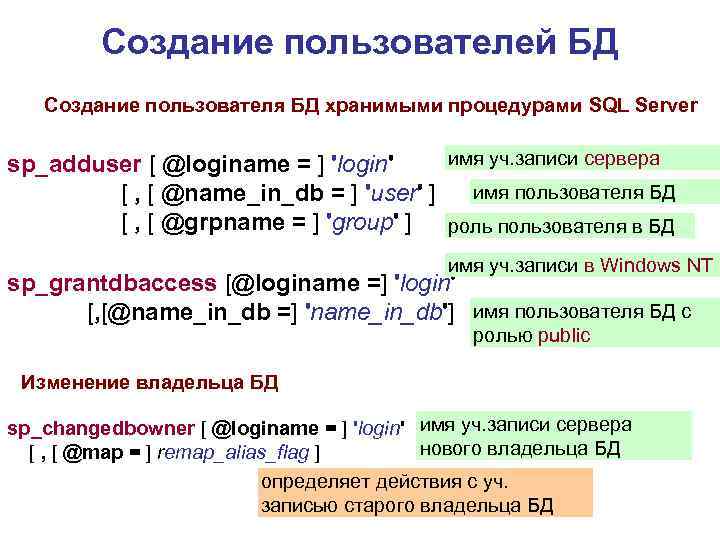 Создание пользователей БД

Создание пользователя БД хранимыми процедурами SQL Server

sp_adduser [ @loginame = ] 'login'
[ , [ @name_in_db = ] 'user' ]
[ , [ @grpname = ] 'group' ]

имя уч.записи сервера

имя пользователя БД

роль пользователя в БД

sp_grantdbaccess [@loginame =] 'login'
[,[@name_in_db =] 'name_in_db']

имя уч.записи в Windows NT

имя пользователя БД с ролью public

Изменение владельца БД

sp_changedbowner [ @loginame = ] 'login'
[ , [ @map = ] remap_alias_flag ]

имя уч.записи сервера нового владельца БД

определяет действия с уч. записью старого владельца БД